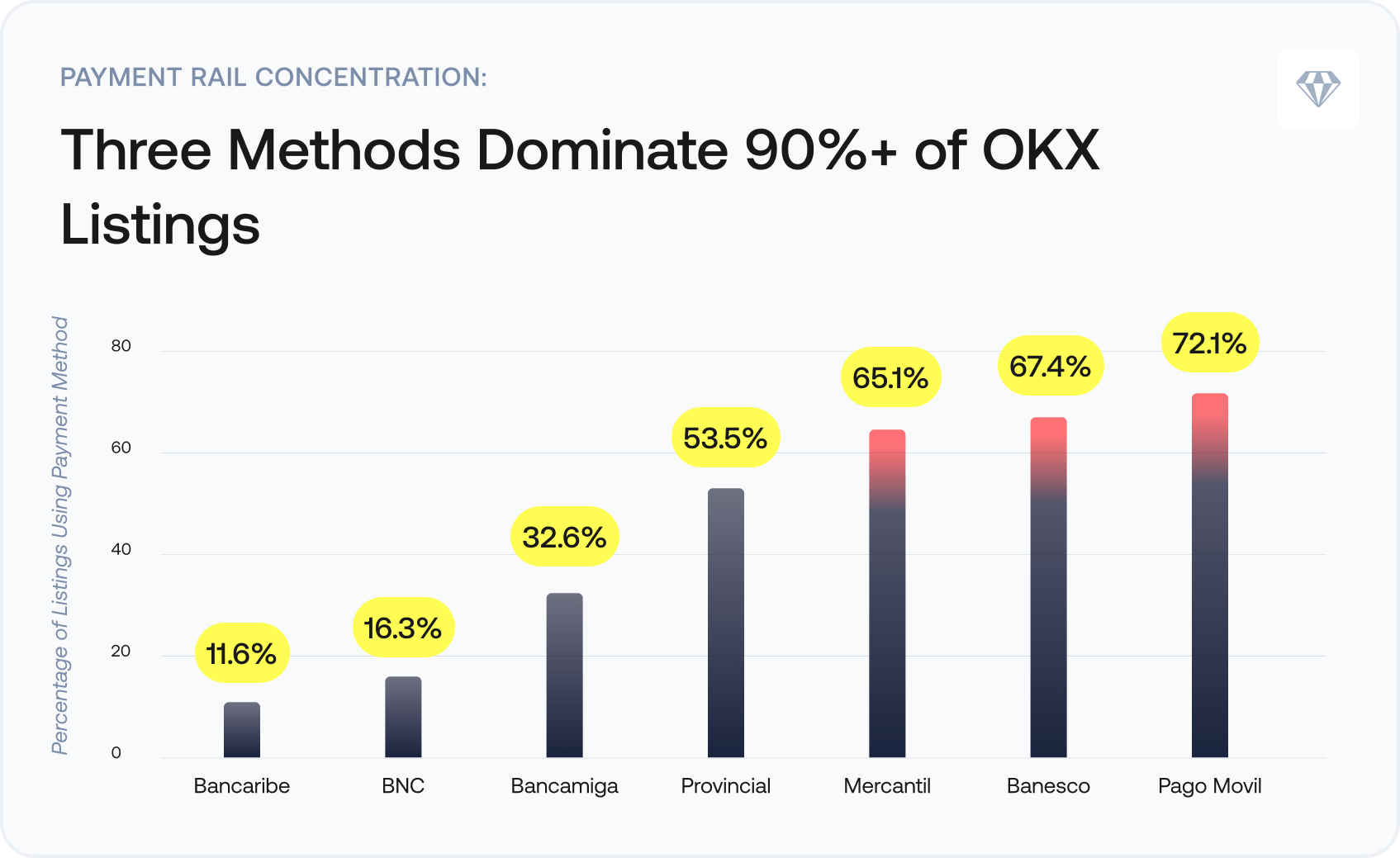 PAYMENT RAIL CONCENTRATION:

Three Methods Dominate 90%+ of OKX Listings

Percentage of Listings Using Payment Method

80
60
40
20
0

11.6%
16.3%
32.6%
53.5%
65.1%
67.4%
72.1%

Bancaribe
BNC
Bancamiga
Provincial
Mercantil
Banesco
Pago Movil